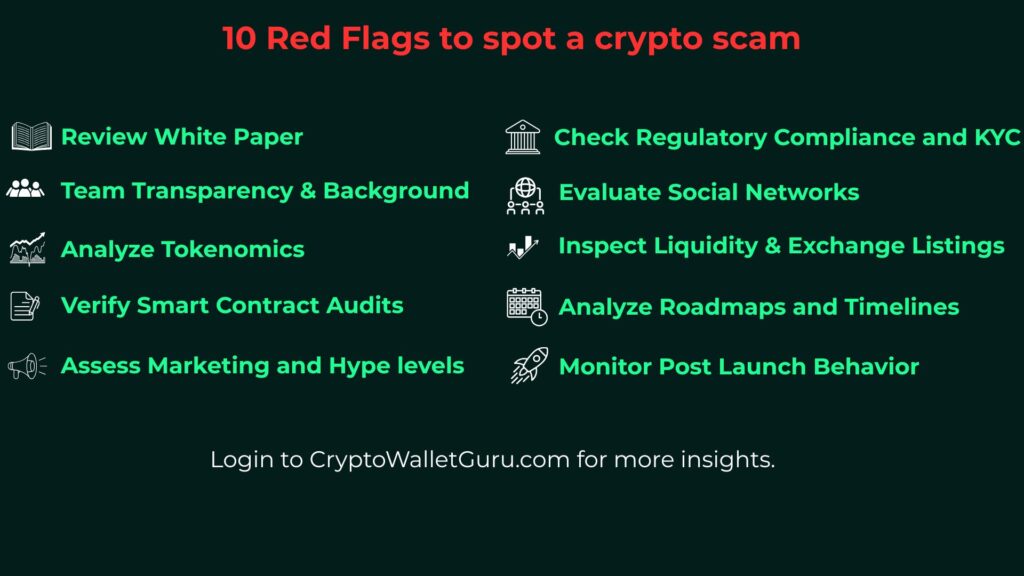 10 Red Flags to spot a crypto scam

Review White Paper

Team Transparency & Background

Analyze Tokenomics

Verify Smart Contract Audits

Assess Marketing and Hype levels

Check Regulatory Compliance and KYC

Evaluate Social Networks

Inspect Liquidity & Exchange Listings

Analyze Roadmaps and Timelines

Monitor Post Launch Behavior

Login to CryptoWalletGuru.com for more insights.